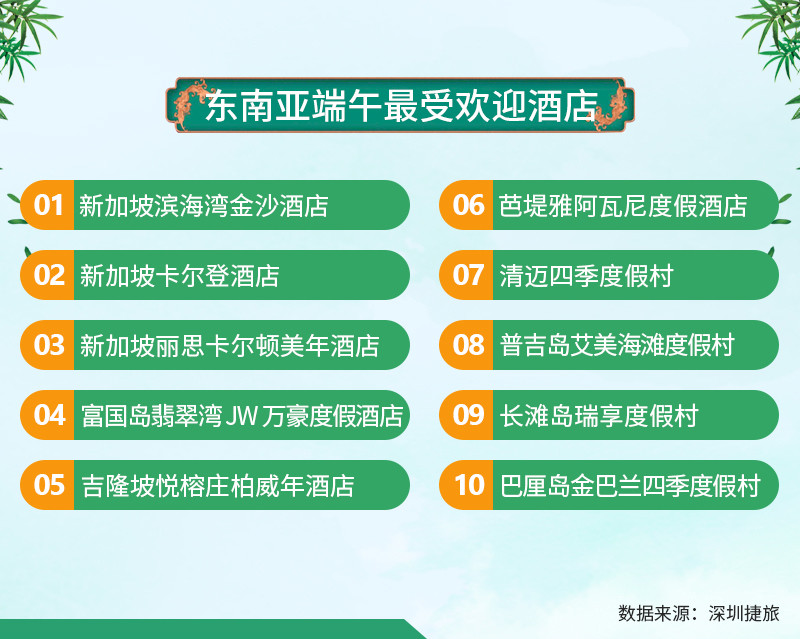 东南亚端午最受欢迎酒店

01 新加坡滨海湾金沙酒店

02 新加坡卡尔登酒店

03 新加坡丽思卡尔顿美年酒店

04 富国岛翡翠湾 JW 万豪度假酒店

05 吉隆坡悦榕庄柏威年酒店

06 芭堤雅阿瓦尼度假酒店

07 清迈四季度假村

08 普吉岛艾美海滩度假村

09 长滩岛瑞享度假村

10 巴厘岛金巴兰四季度假村

数据来源：深圳捷旅